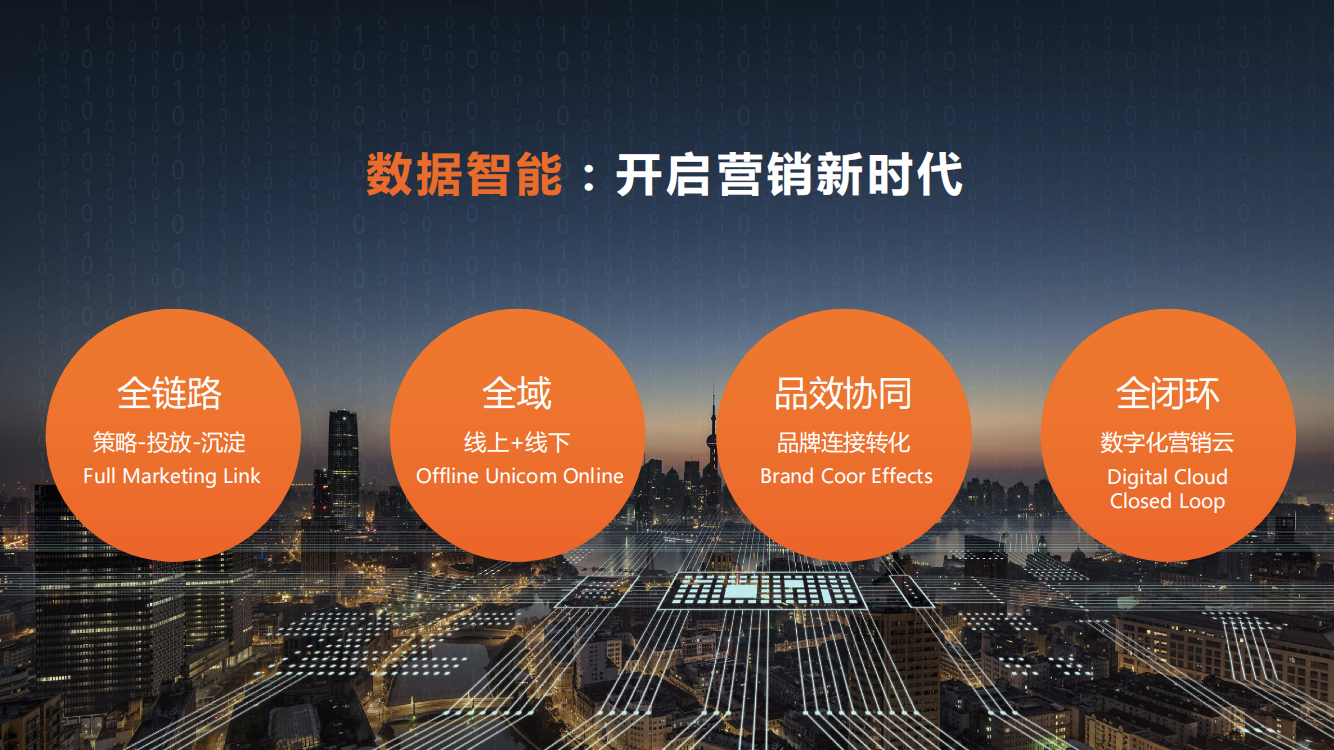 数据智能：开启营销新时代

全链路
策略-投放-沉淀
Full Marketing Link

全域
线上+线下
Offline Unicom Online

品效协同
品牌连接转化
Brand Coor Effects

全闭环
数字化营销云
Digital Cloud Closed Loop